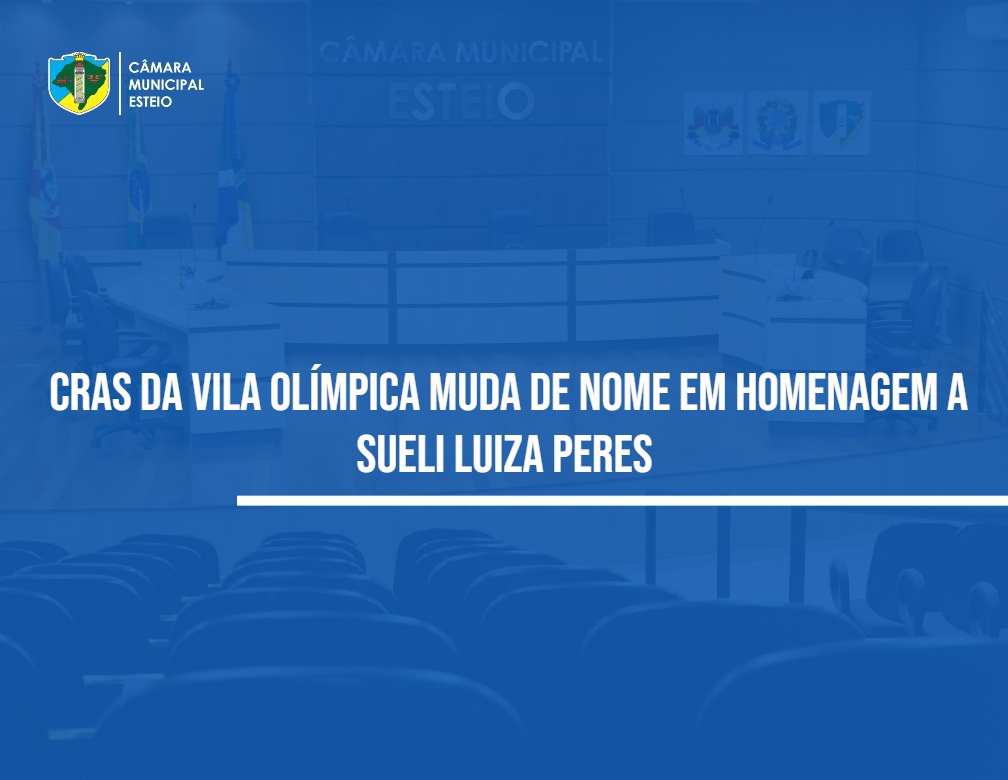 CÂMARA MUNICIPAL ESTEIO

CÂMARA MUNICIPAL ESTEIO

CRAS DA VILA OLÍMPICA MUDA DE NOME EM HOMENAGEM A SUELI LUIZA PERES